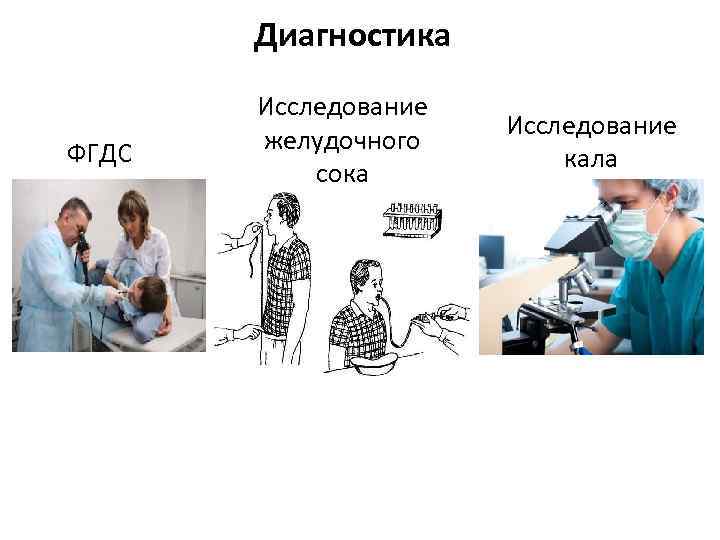 Диагностика

ФГДС

Исследование желудочного сока

Исследование кала